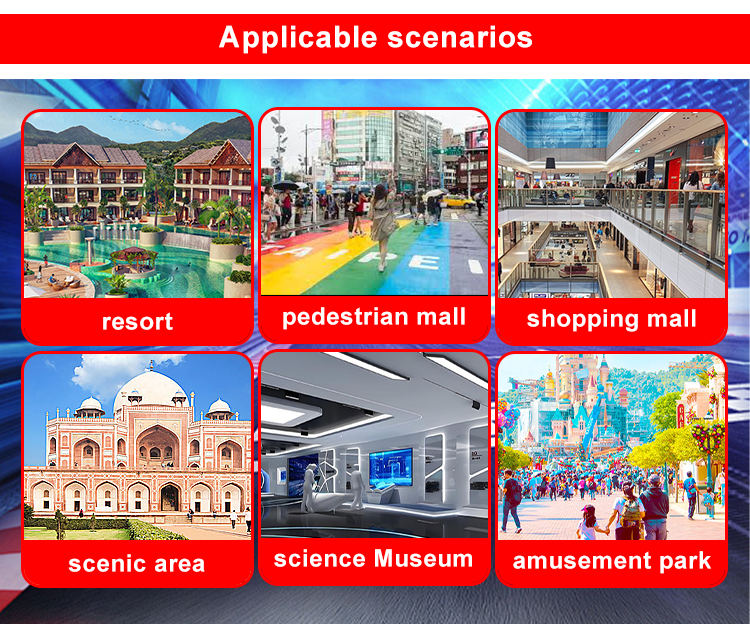 Applicable scenarios

resort

pedestrian mall

shopping mall

scenic area

science Museum

amusement park